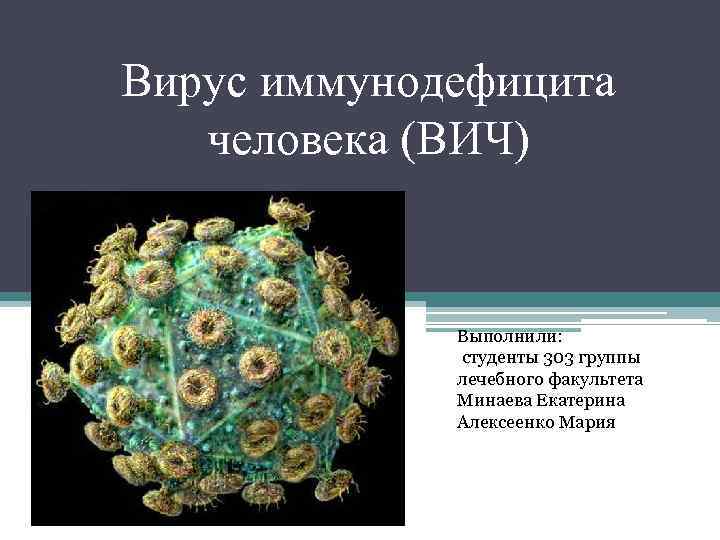 Вирус иммунодефицита человека (ВИЧ)

Выполнили:
студенты 303 группы
лечебного факультета
Минаева Екатерина
Алексеенко Мария